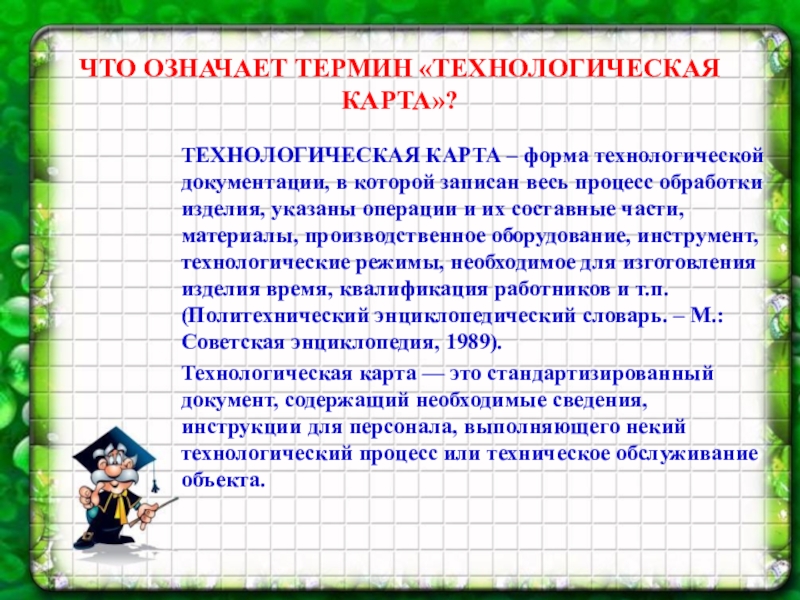 ЧТО ОЗНАЧАЕТ ТЕРМИН «ТЕХНОЛОГИЧЕСКАЯ КАРТА»?

ТЕХНОЛОГИЧЕСКАЯ КАРТА – форма технологической документации, в которой записан весь процесс обработки изделия, указаны операции и их составные части, материалы, производственное оборудование, инструмент, технологические режимы, необходимое для изготовления изделия время, квалификация работников и т.п. (Политехнический энциклопедический словарь. – М.: Советская энциклопедия, 1989).

Технологическая карта — это стандартизированный документ, содержащий необходимые сведения, инструкции для персонала, выполняющего некий технологический процесс или техническое обслуживание объекта.